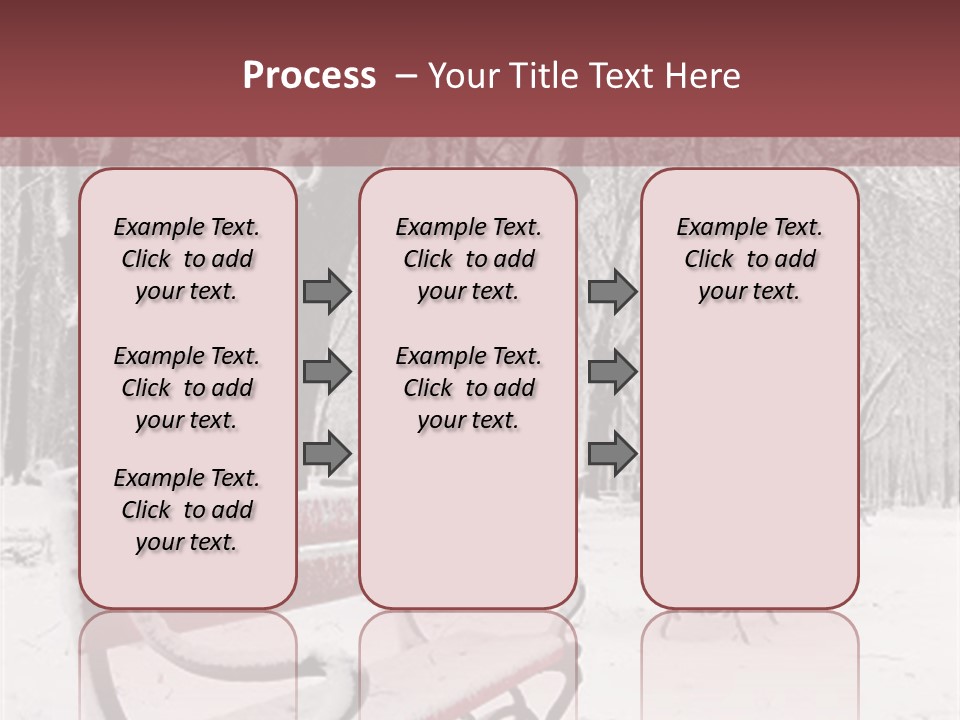 Process – Your Title Text Here

Example Text. Click to add your text.

Example Text. Click to add your text.

Example Text. Click to add your text.

Example Text. Click to add your text.

Example Text. Click to add your text.

Example Text. Click to add your text.